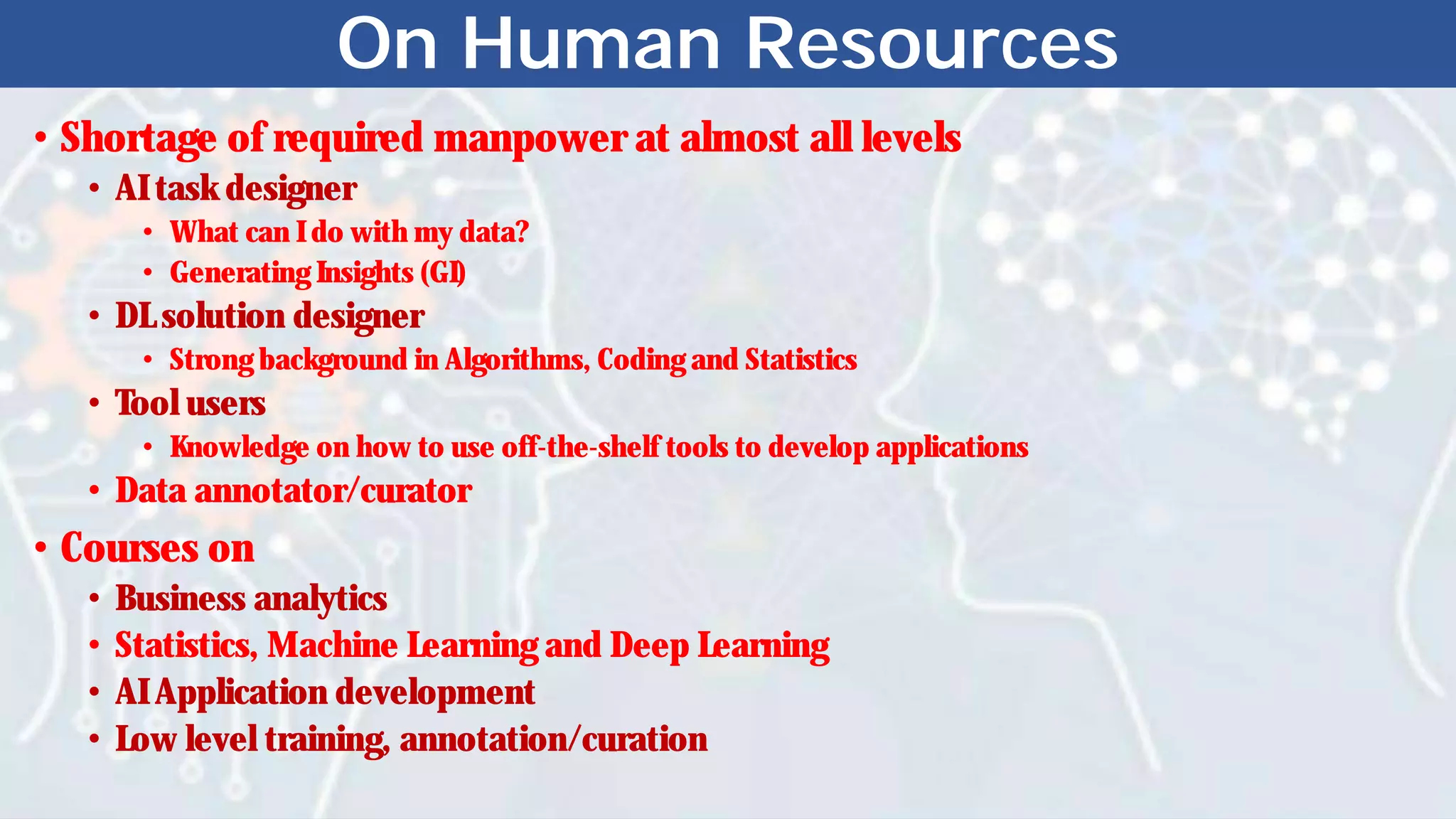 On Human Resources

• Shortage of required manpower at almost all levels
  • AI task designer
    • What can I do with my data?
    • Generating Insights (GI)
  • DL solution designer
    • Strong background in Algorithms, Coding and Statistics
  • Tool users
    • Knowledge on how to use off-the-shelf tools to develop applications
  • Data annotator/curator
• Courses on
  • Business analytics
  • Statistics, Machine Learning and Deep Learning
  • AI Application development
  • Low level training, annotation/curation